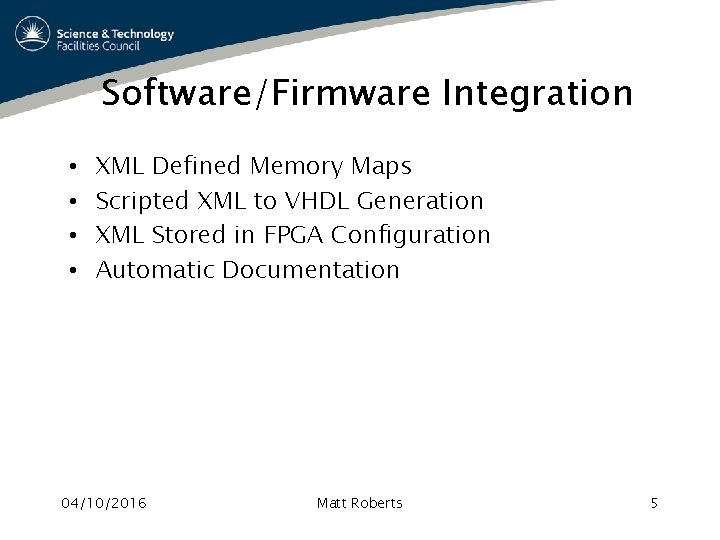 Science & Technology
Facilities Council

Software/Firmware Integration

• XML Defined Memory Maps
• Scripted XML to VHDL Generation
• XML Stored in FPGA Configuration
• Automatic Documentation

04/10/2016 Matt Roberts 5